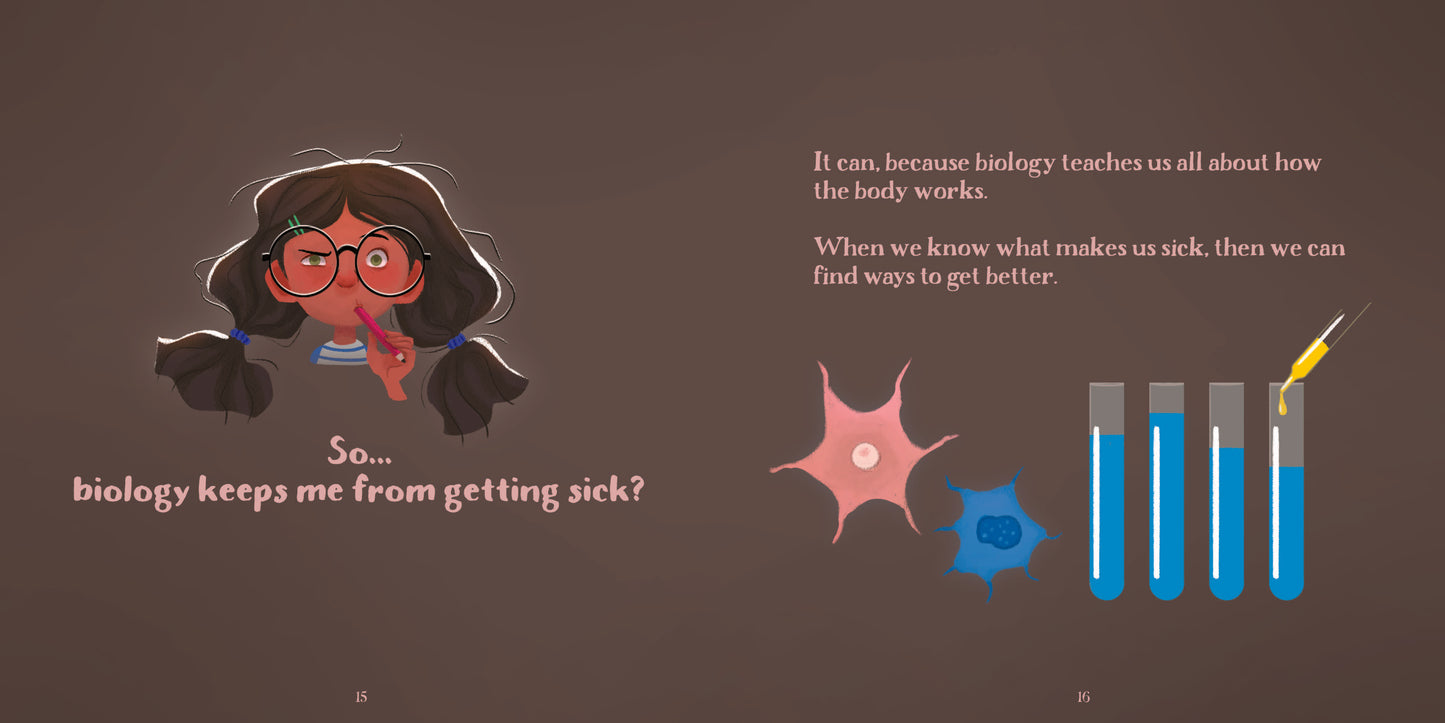 So...
biology keeps me from getting sick?

15

It can, because biology teaches us all about how the body works.

When we know what makes us sick, then we can find ways to get better.

16